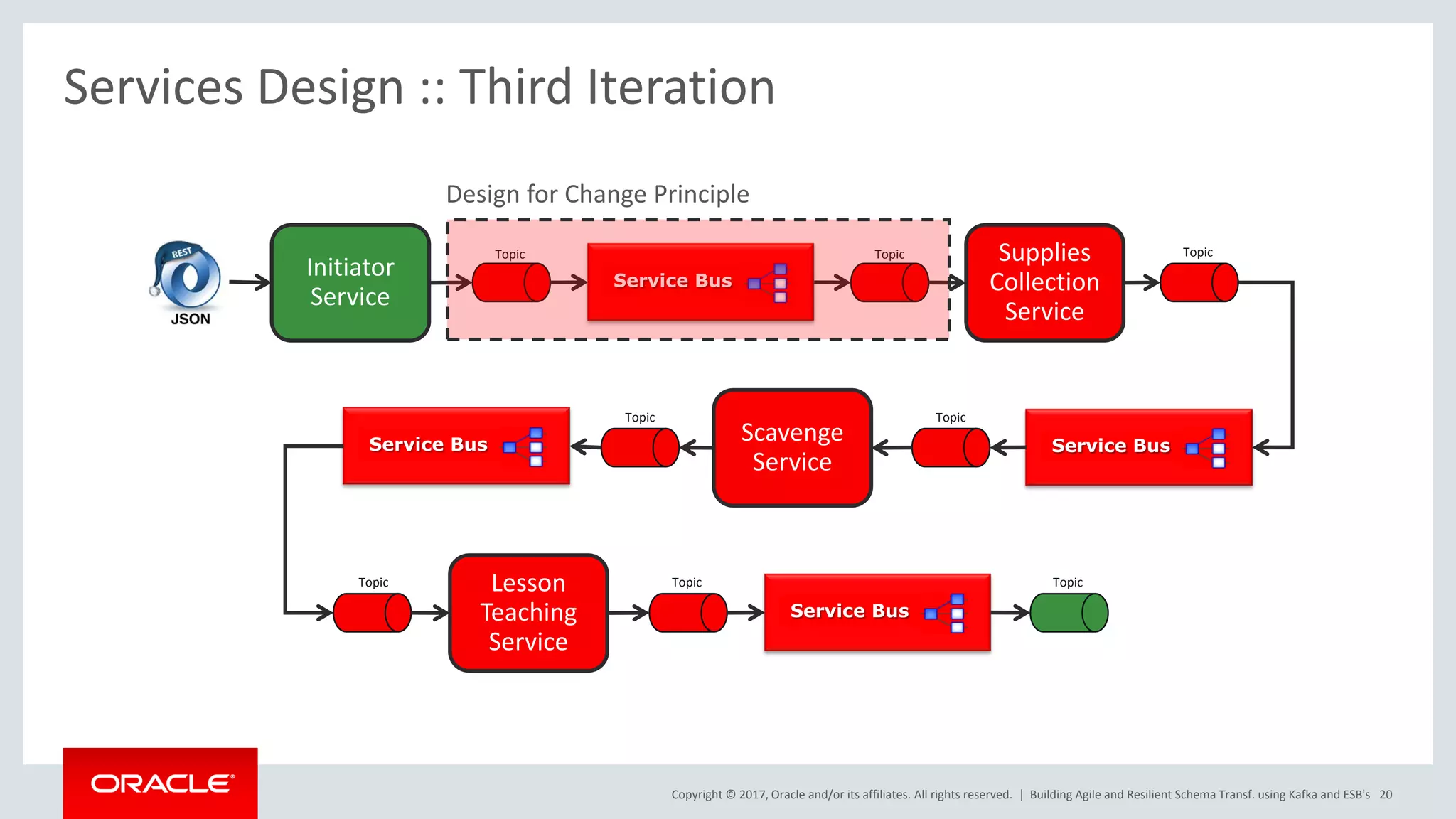 Services Design :: Third Iteration

Design for Change Principle

REST
JSON

Initiator Service

Topic

Service Bus

Topic

Supplies Collection Service

Topic

Service Bus

Topic

Scavenge Service

Topic

Service Bus

Topic

Lesson Teaching Service

Topic

Service Bus

Topic

ORACLE

Copyright © 2017, Oracle and/or its affiliates. All rights reserved. | Building Agile and Resilient Schema Transf. using Kafka and ESB's 20